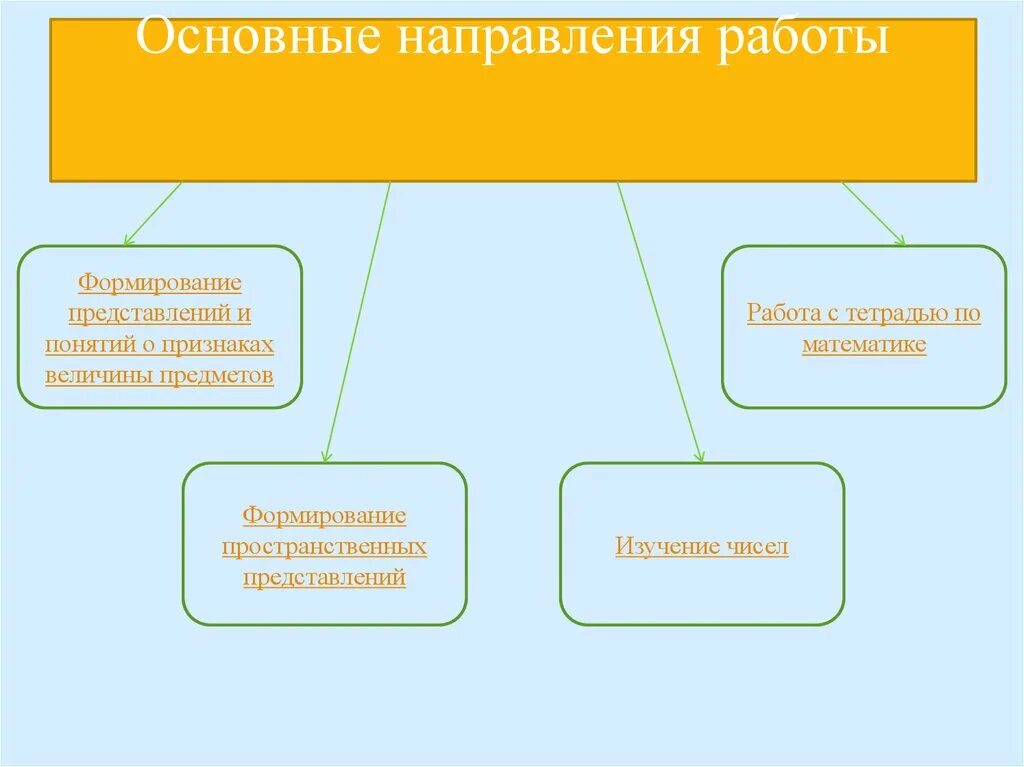 Основные направления работы

Формирование представлений и понятий о признаках величины предметов

Формирование пространственных представлений

Изучение чисел

Работа с тетрадью по математике